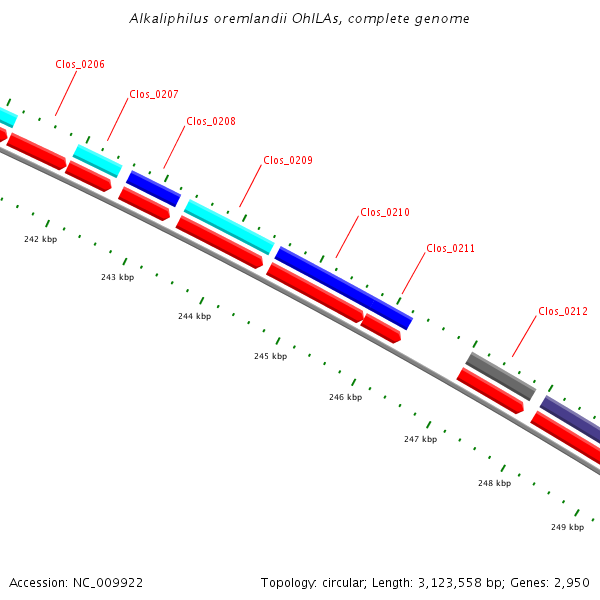 Alkaliphilus oremlandii OhILAs, complete genome

Clos_0206
Clos_0207
Clos_0208
Clos_0209
Clos_0210
Clos_0211
Clos_0212

242 kbp
243 kbp
244 kbp
245 kbp
246 kbp
247 kbp
248 kbp
249 kbp

Accession: NC_009922

Topology: circular; Length: 3,123,558 bp; Genes: 2,950